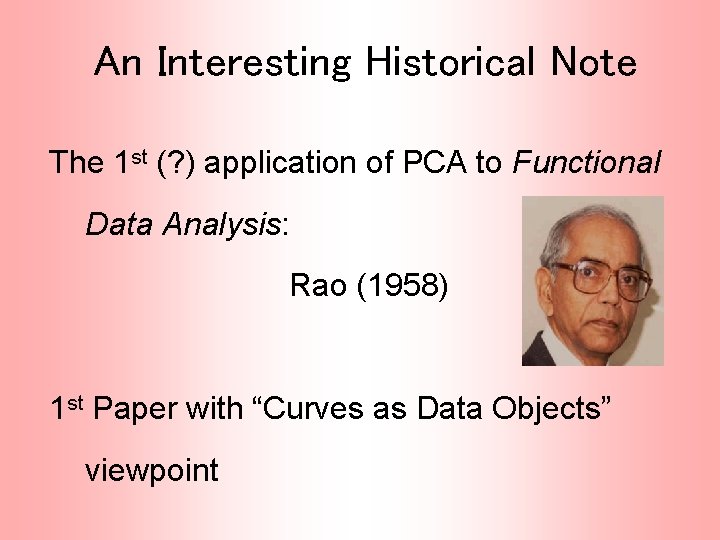 An Interesting Historical Note

The 1st (?) application of PCA to Functional Data Analysis:

Rao (1958)

1st Paper with “Curves as Data Objects” viewpoint